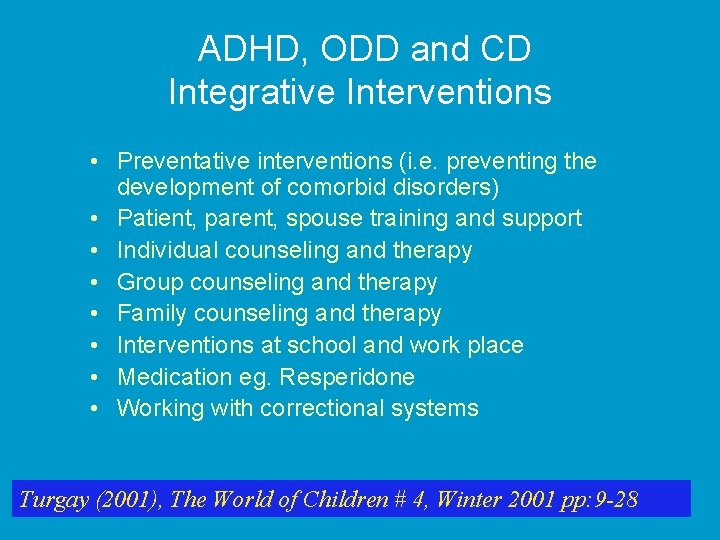 ADHD, ODD and CD
Integrative Interventions

• Preventative interventions (i.e. preventing the development of comorbid disorders)
• Patient, parent, spouse training and support
• Individual counseling and therapy
• Group counseling and therapy
• Family counseling and therapy
• Interventions at school and work place
• Medication eg. Resperidone
• Working with correctional systems

Turgay (2001), The World of Children # 4, Winter 2001 pp:9-28